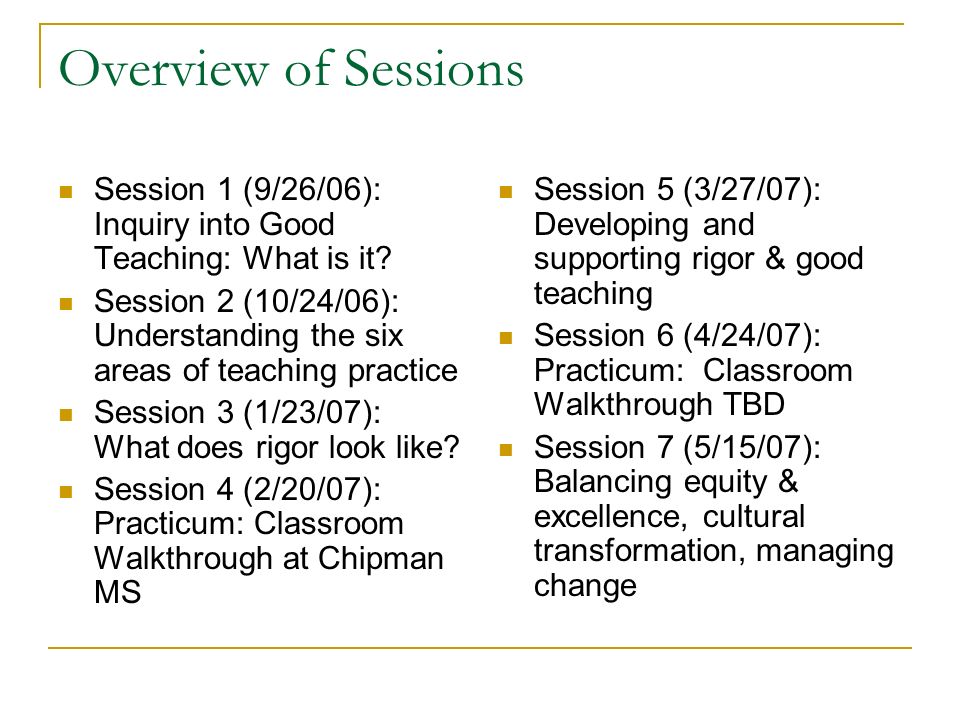 Overview of Sessions

- Session 1 (9/26/06): Inquiry into Good Teaching: What is it?
- Session 2 (10/24/06): Understanding the six areas of teaching practice
- Session 3 (1/23/07): What does rigor look like?
- Session 4 (2/20/07): Practicum: Classroom Walkthrough at Chipman MS

- Session 5 (3/27/07): Developing and supporting rigor & good teaching
- Session 6 (4/24/07): Practicum: Classroom Walkthrough TBD
- Session 7 (5/15/07): Balancing equity & excellence, cultural transformation, managing change